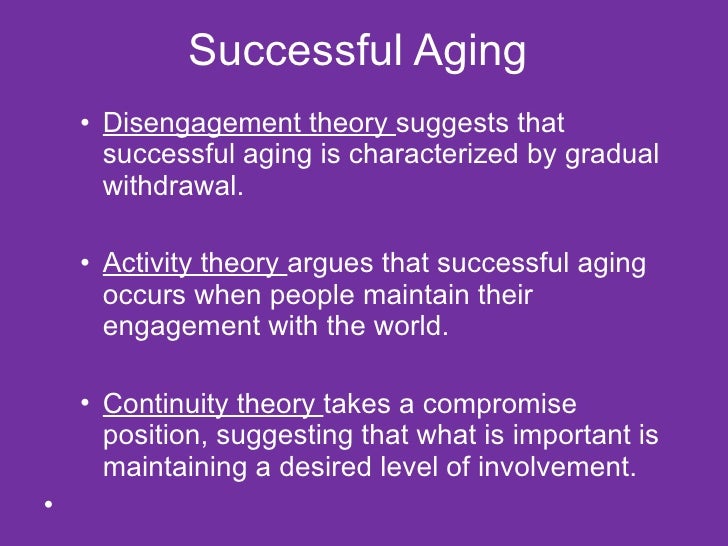 Successful Aging

• Disengagement theory suggests that successful aging is characterized by gradual withdrawal.

• Activity theory argues that successful aging occurs when people maintain their engagement with the world.

• Continuity theory takes a compromise position, suggesting that what is important is maintaining a desired level of involvement.

•